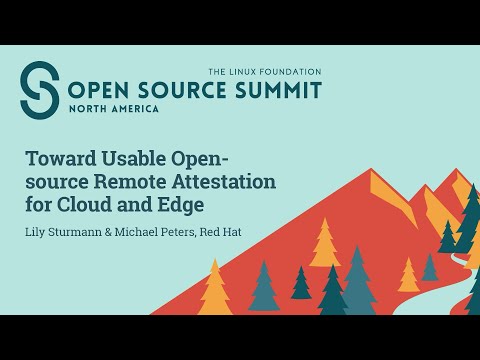 THE LINUX FOUNDATION
OPEN SOURCE SUMMIT
NORTH AMERICA

Toward Usable Open-source Remote Attestation for Cloud and Edge

Lily Sturmann & Michael Peters, Red Hat